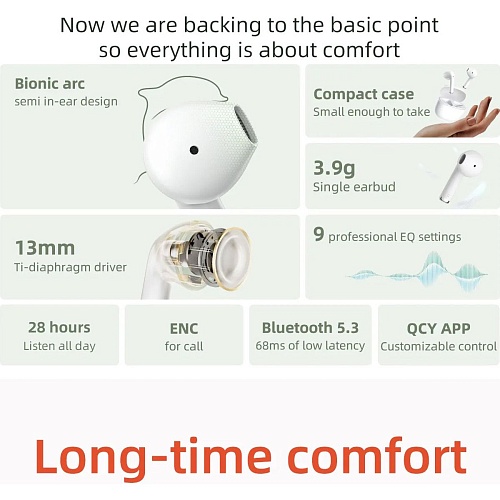 Now we are backing to the basic point so everything is about comfort

Bionic arc
semi in-ear design

Compact case
Small enough to take

3.9g
Single earbud

13mm
Ti-diaphragm driver

9 professional EQ settings

28 hours
Listen all day

ENC
for call

Bluetooth 5.3
68ms of low latency

QCY APP
Customizable control

Long-time comfort